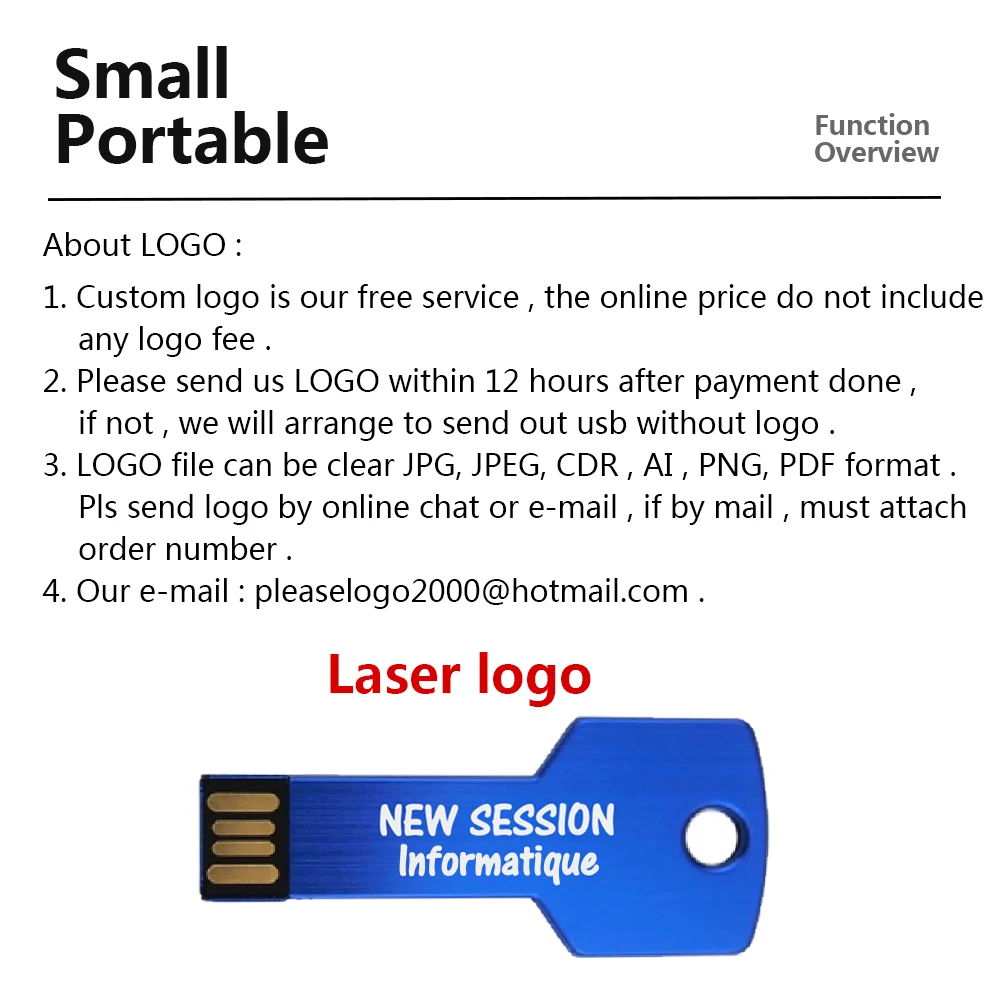 Small
Portable

Function
Overview

About LOGO :

1. Custom logo is our free service , the online price do not include any logo fee .
2. Please send us LOGO within 12 hours after payment done , if not , we will arrange to send out usb without logo .
3. LOGO file can be clear JPG, JPEG, CDR , AI , PNG, PDF format . Pls send logo by online chat or e-mail , if by mail , must attach order number .
4. Our e-mail : pleaselogo2000@hotmail.com .

Laser logo

NEW SESSION
Informatique